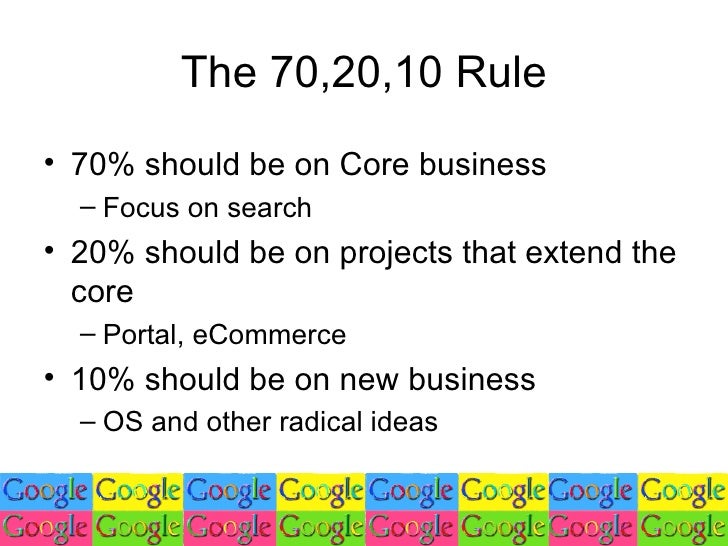 The 70,20,10 Rule

• 70% should be on Core business
– Focus on search
• 20% should be on projects that extend the core
– Portal, eCommerce
• 10% should be on new business
– OS and other radical ideas

Google Google Google Google Google Google Google Google
Google Google Google Google Google Google Google Google